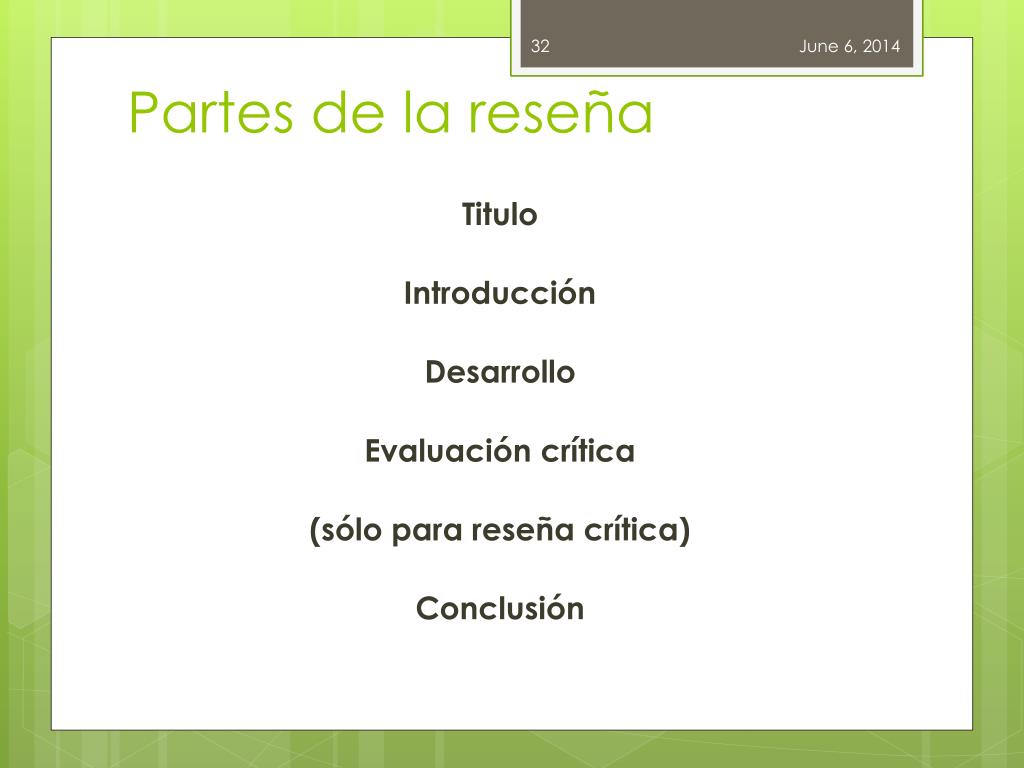 32

June 6, 2014

Partes de la reseña

Titulo

Introducción

Desarrollo

Evaluación crítica

(sólo para reseña crítica)

Conclusión